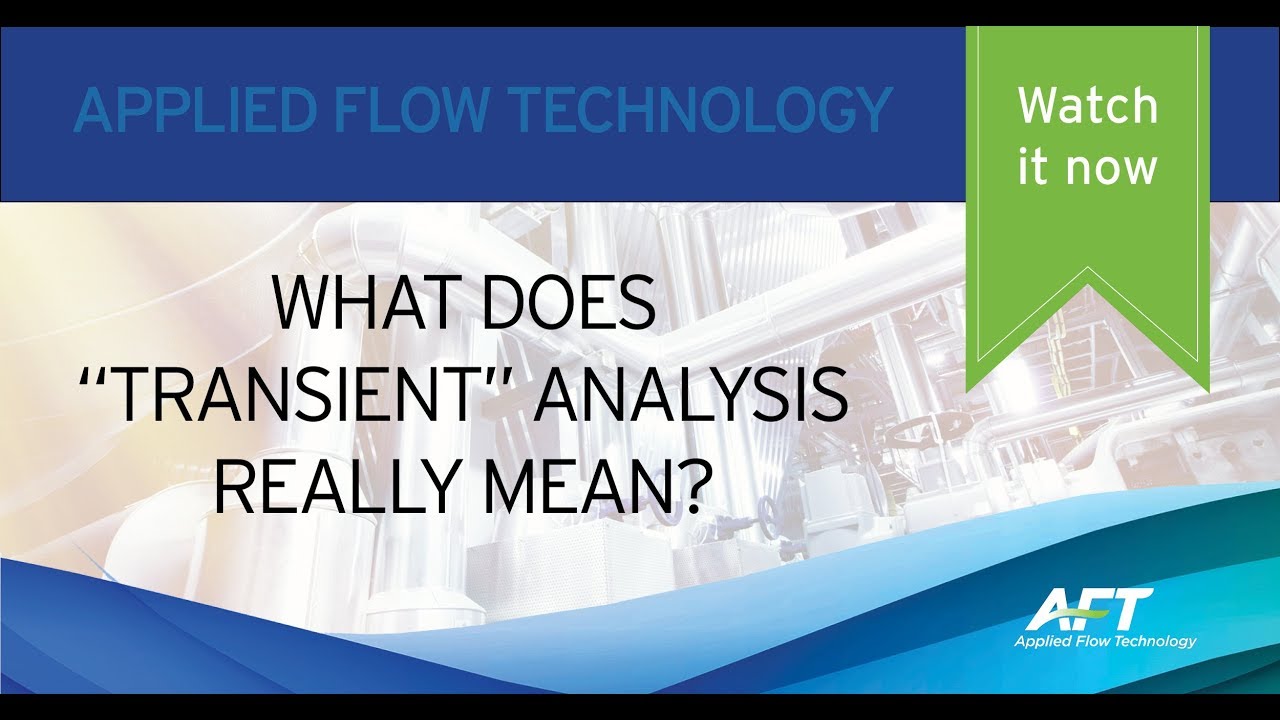 APPLIED FLOW TECHNOLOGY

Watch it now

WHAT DOES "TRANSIENT" ANALYSIS REALLY MEAN?

AFT
Applied Flow Technology